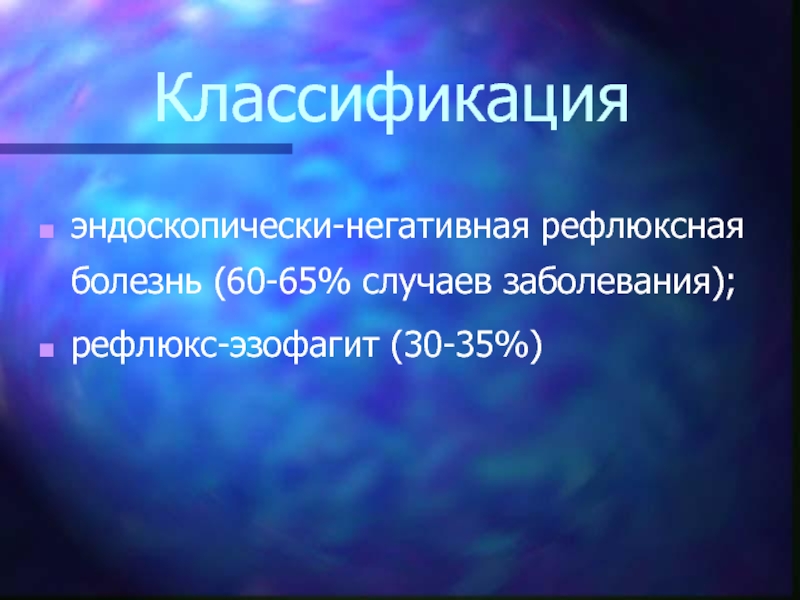 Классификация

- эндоскопически-негативная рефлюксная болезнь (60-65% случаев заболевания);
- рефлюкс-эзофагит (30-35%)